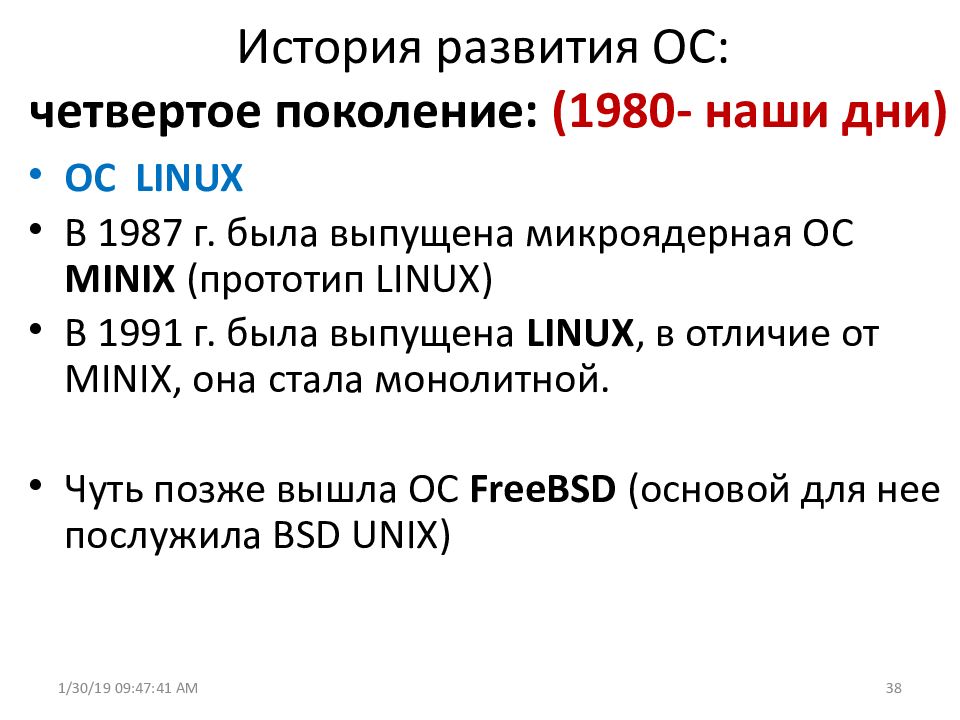 История развития ОС:
четвертое поколение: (1980- наши дни)

• ОС LINUX
• В 1987 г. была выпущена микроядерная ОС MINIX (прототип LINUX)
• В 1991 г. была выпущена LINUX, в отличие от MINIX, она стала монолитной.

• Чуть позже вышла ОС FreeBSD (основой для нее послужила BSD UNIX)

1/30/19 09:47:41 AM

38